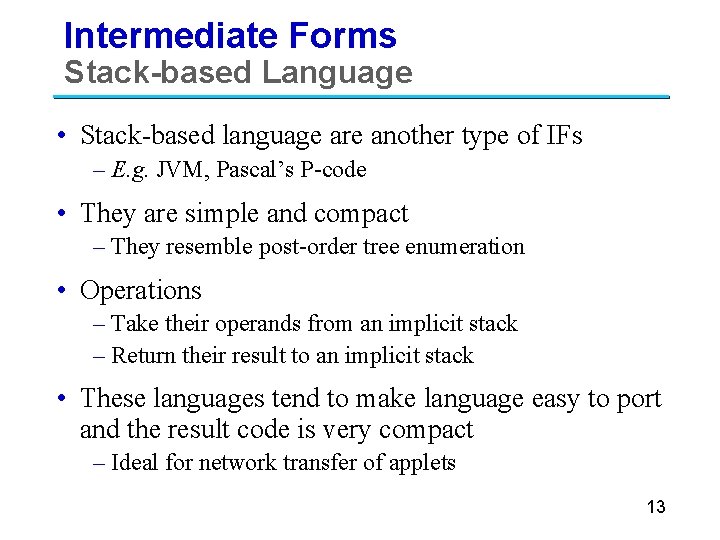 Intermediate Forms
Stack-based Language

• Stack-based language are another type of IFs
– E.g. JVM, Pascal's P-code

• They are simple and compact
– They resemble post-order tree enumeration

• Operations
– Take their operands from an implicit stack
– Return their result to an implicit stack

• These languages tend to make language easy to port and the result code is very compact
– Ideal for network transfer of applets

13